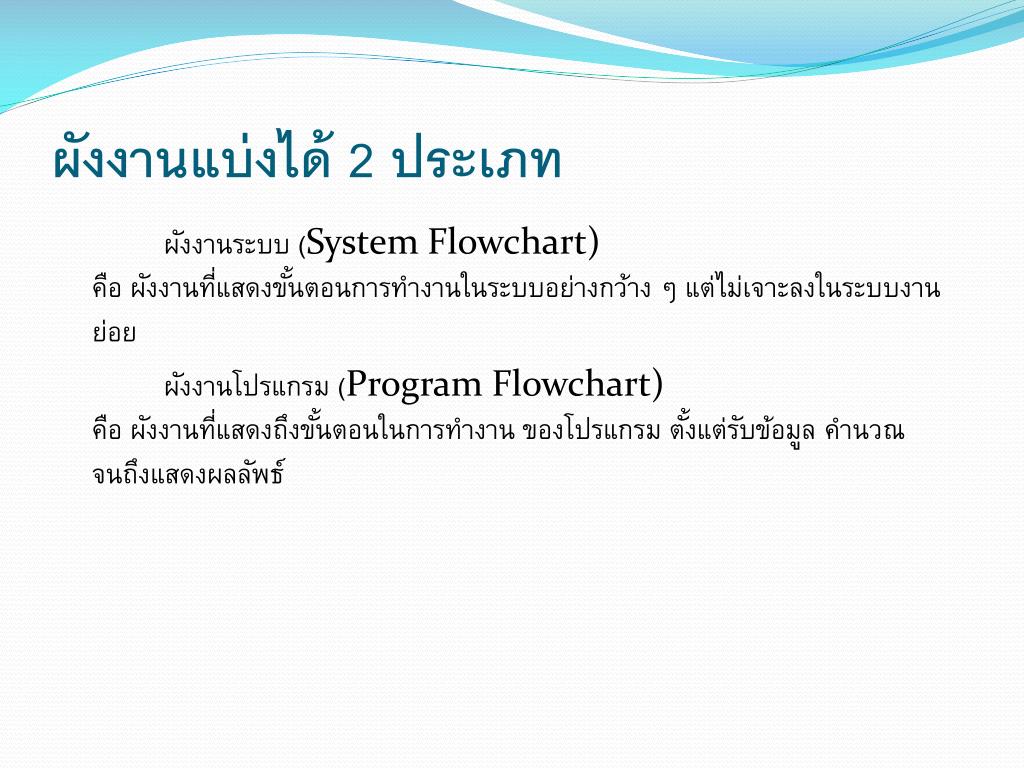 ผังงานแบ่งได้ 2 ประเภท

ผังงานระบบ (System Flowchart) คือ ผังงานที่แสดงขั้นตอนการทำงานในระบบอย่างกว้าง ๆ แต่ไม่เจาะลงในระบบงานย่อย

ผังงานโปรแกรม (Program Flowchart) คือ ผังงานที่แสดงถึงขั้นตอนในการทำงาน ของโปรแกรม ตั้งแต่รับข้อมูล คำนวณ จนถึงแสดงผลลัพธ์